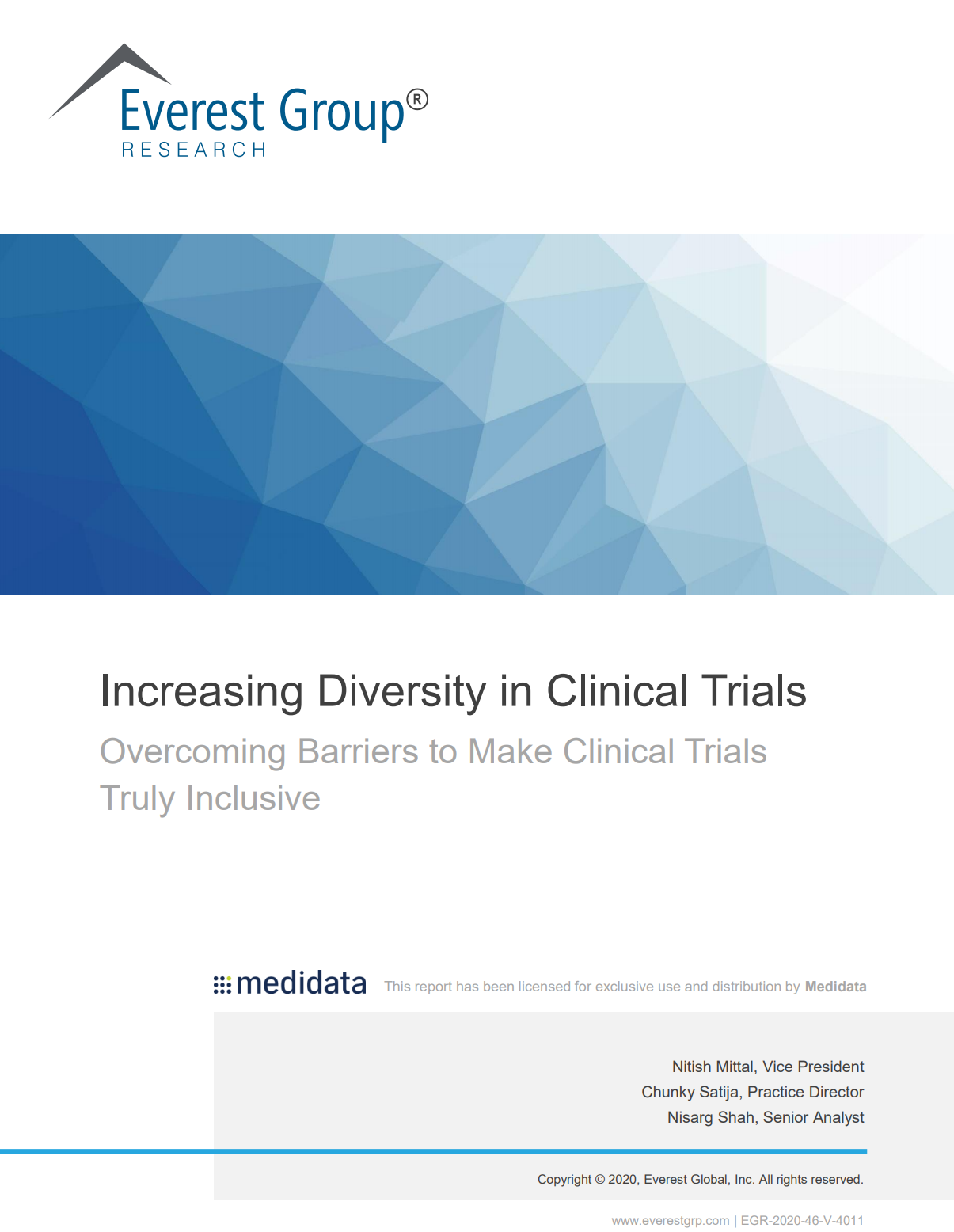 Everest Group®
RESEARCH

Increasing Diversity in Clinical Trials

Overcoming Barriers to Make Clinical Trials Truly Inclusive

medidata This report has been licensed for exclusive use and distribution by Medidata

Nitish Mittal, Vice President
Chunky Satija, Practice Director
Nisarg Shah, Senior Analyst

Copyright © 2020, Everest Global, Inc. All rights reserved.

www.everestgrp.com | EGR-2020-46-V-4011